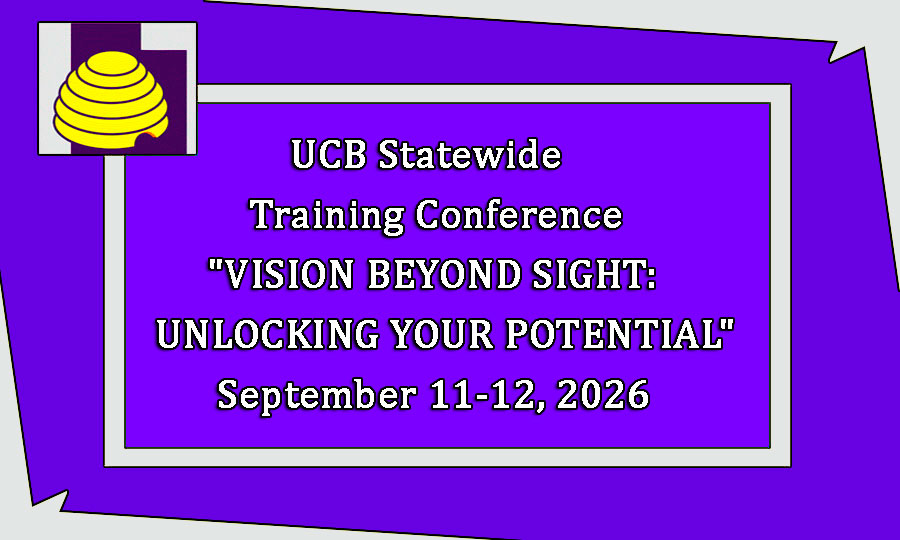 UCB Statewide
Training Conference
"VISION BEYOND SIGHT:
UNLOCKING YOUR POTENTIAL"
September 11-12, 2026